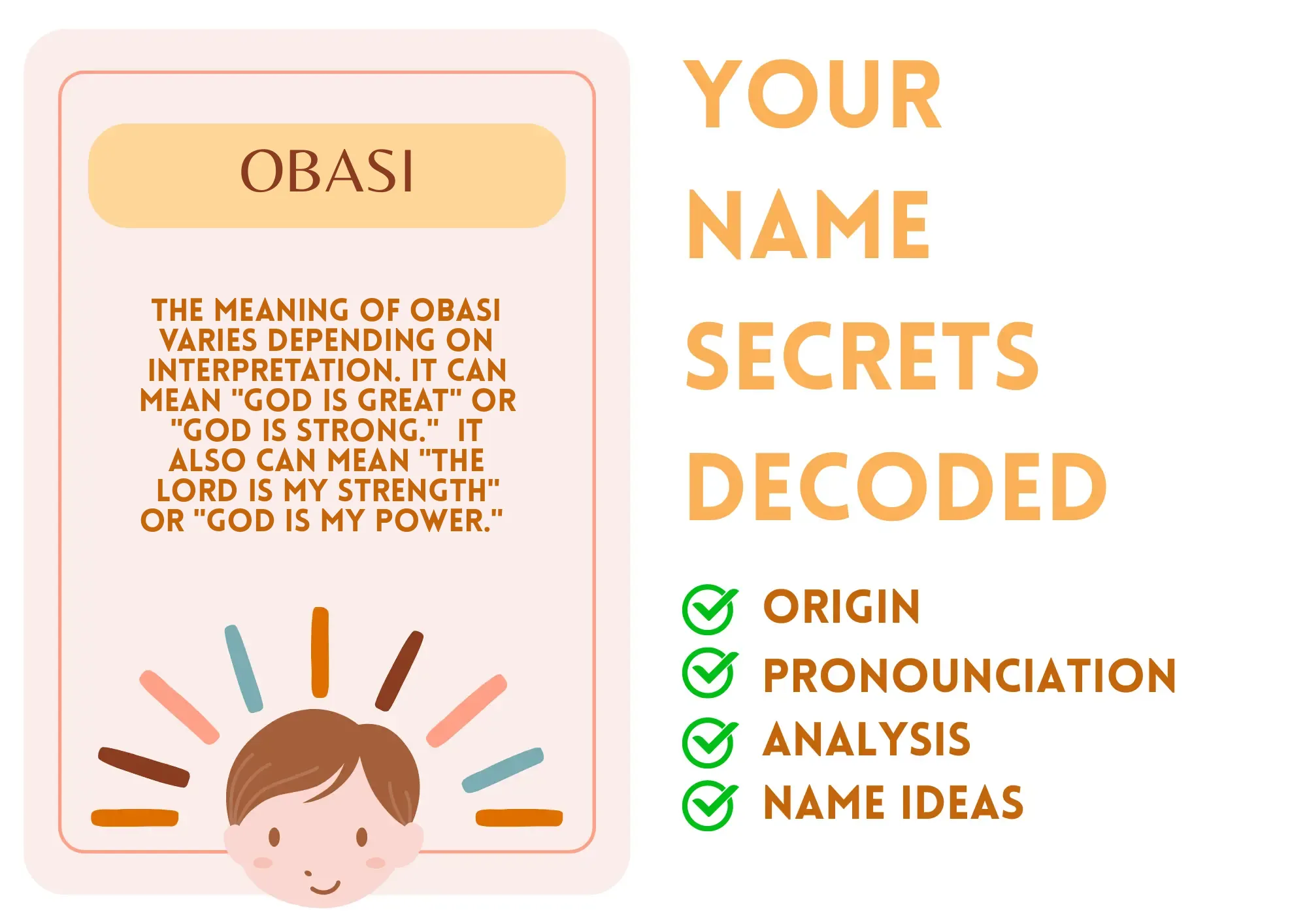 OBASI

THE MEANING OF OBASI VARIES DEPENDING ON INTERPRETATION. IT CAN MEAN "GOD IS GREAT" OR "GOD IS STRONG." IT ALSO CAN MEAN "THE LORD IS MY STRENGTH" OR "GOD IS MY POWER."

YOUR NAME SECRETS DECODED

ORIGIN
PRONOUNCIATION
ANALYSIS
NAME IDEAS